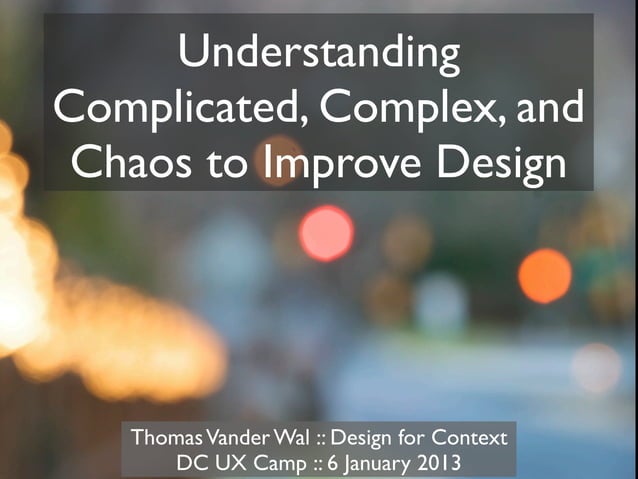 Understanding Complicated, Complex, and Chaos to Improve Design

Thomas Vander Wal :: Design for Context
DC UX Camp :: 6 January 2013